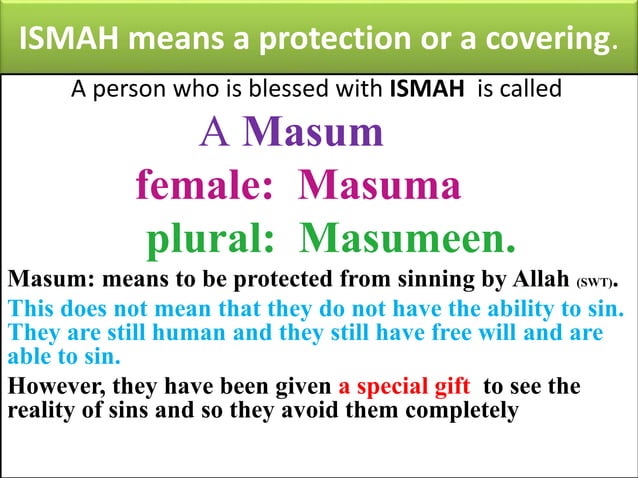 ISMAH means a protection or a covering.

A person who is blessed with ISMAH is called

A Masum

female: Masuma

plural: Masumeen.

Masum: means to be protected from sinning by Allah (SWT).

This does not mean that they do not have the ability to sin. They are still human and they still have free will and are able to sin.

However, they have been given a special gift to see the reality of sins and so they avoid them completely